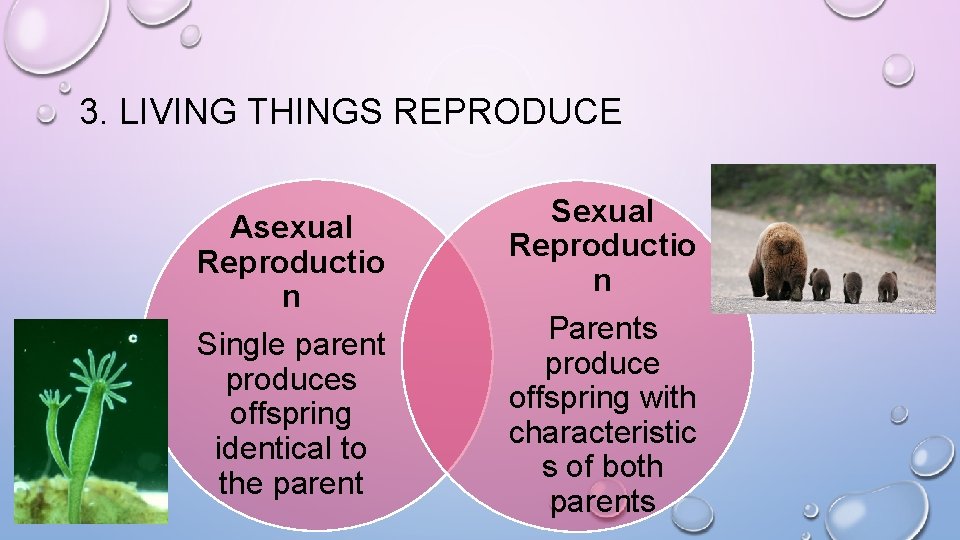 3. LIVING THINGS REPRODUCE

Asexual Reproductio n

Single parent produces offspring identical to the parent

Sexual Reproductio n

Parents produce offspring with characteristic s of both parents